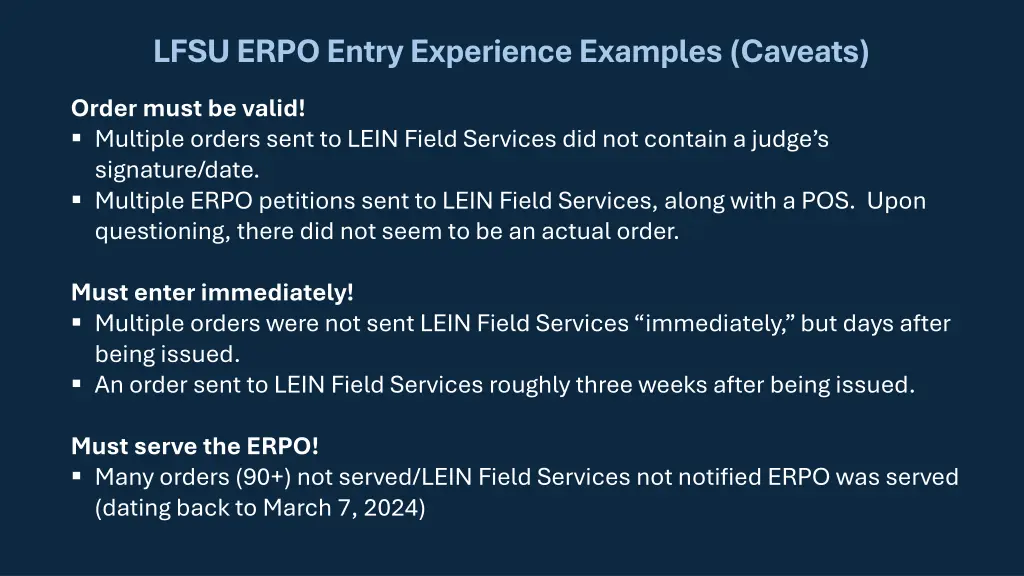 LFSU ERPO Entry Experience Examples (Caveats)

Order must be valid!
▪ Multiple orders sent to LEIN Field Services did not contain a judge’s signature/date.
▪ Multiple ERPO petitions sent to LEIN Field Services, along with a POS. Upon questioning, there did not seem to be an actual order.

Must enter immediately!
▪ Multiple orders were not sent LEIN Field Services “immediately,” but days after being issued.
▪ An order sent to LEIN Field Services roughly three weeks after being issued.

Must serve the ERPO!
▪ Many orders (90+) not served/LEIN Field Services not notified ERPO was served (dating back to March 7, 2024)